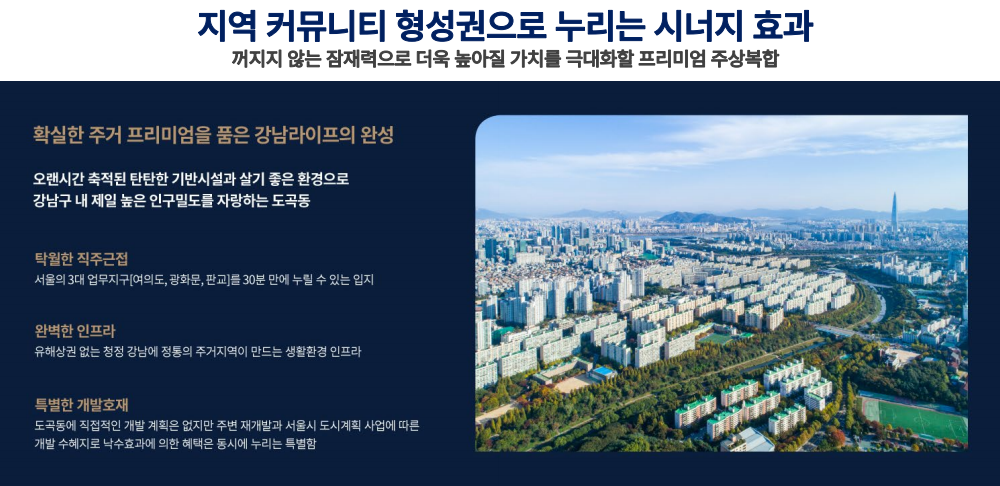 지역 커뮤니티 형성권으로 누리는 시너지 효과
꺼지지 않는 잠재력으로 더욱 높아질 가치를 극대화할 프리미엄 주상복합

확실한 주거 프리미엄을 품은 강남라이프의 완성

오랜시간 축적된 탄탄한 기반시설과 살기 좋은 환경으로
강남구 내 제일 높은 인구밀도를 자랑하는 도곡동

탁월한 직주근접
서울의 3대 업무지구[여의도, 광화문, 판교]를 30분 만에 누릴 수 있는 입지

완벽한 인프라
유해상권 없는 청정 강남에 정통의 주거지역이 만드는 생활환경 인프라

특별한 개발호재
도곡동에 직접적인 개발 계획은 없지만 주변 재개발과 서울시 도시계획 사업에 따른 개발 수혜지로 낙수효과에 의한 혜택은 동시에 누리는 특별함